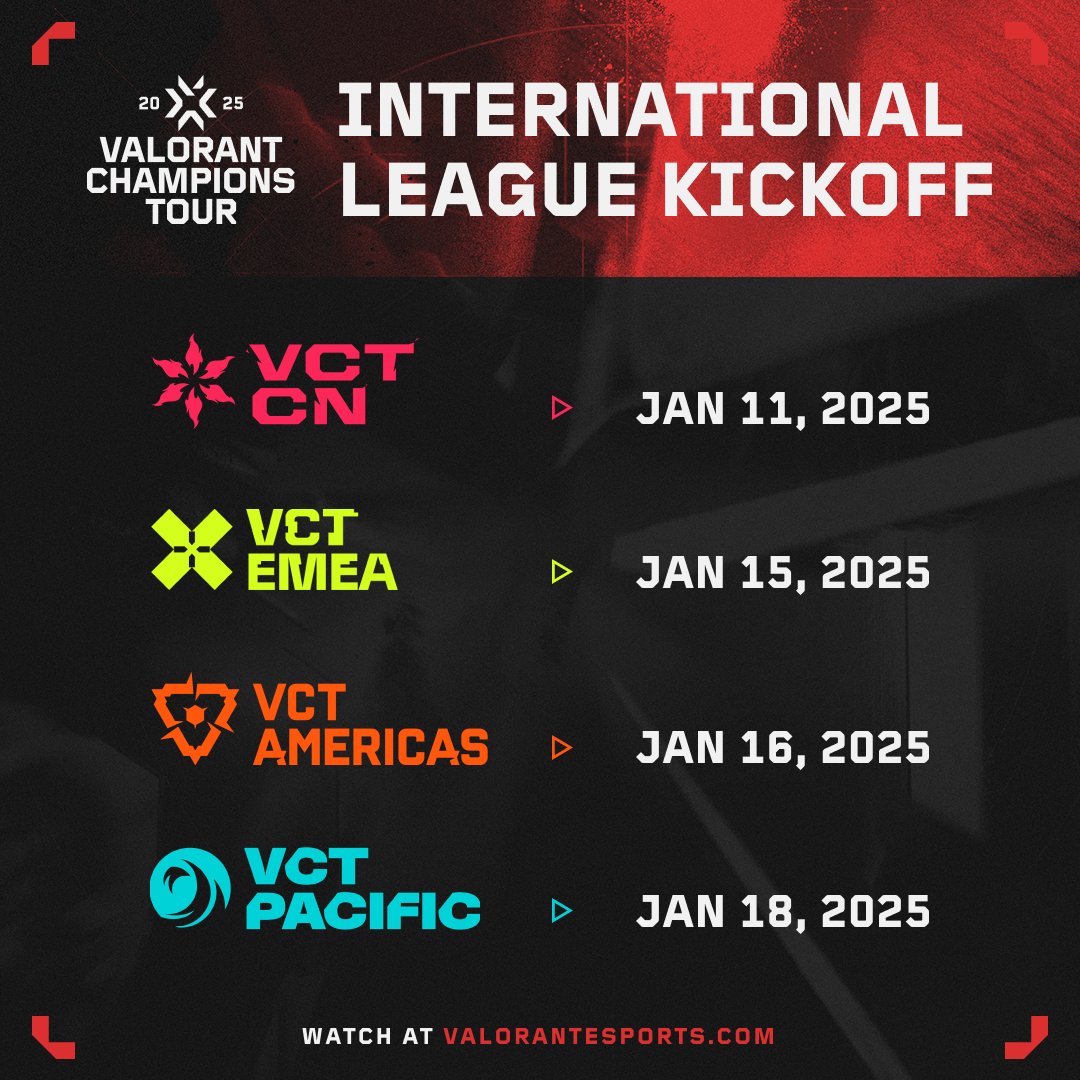 20 25
VALORANT
CHAMPIONS
TOUR

INTERNATIONAL
LEAGUE KICKOFF

VCT
CN
JAN 11, 2025

VCT
EMEA
JAN 15, 2025

VCT
AMERICAS
JAN 16, 2025

VCT
PACIFIC
JAN 18, 2025

WATCH AT VALORANTESPORTS.COM